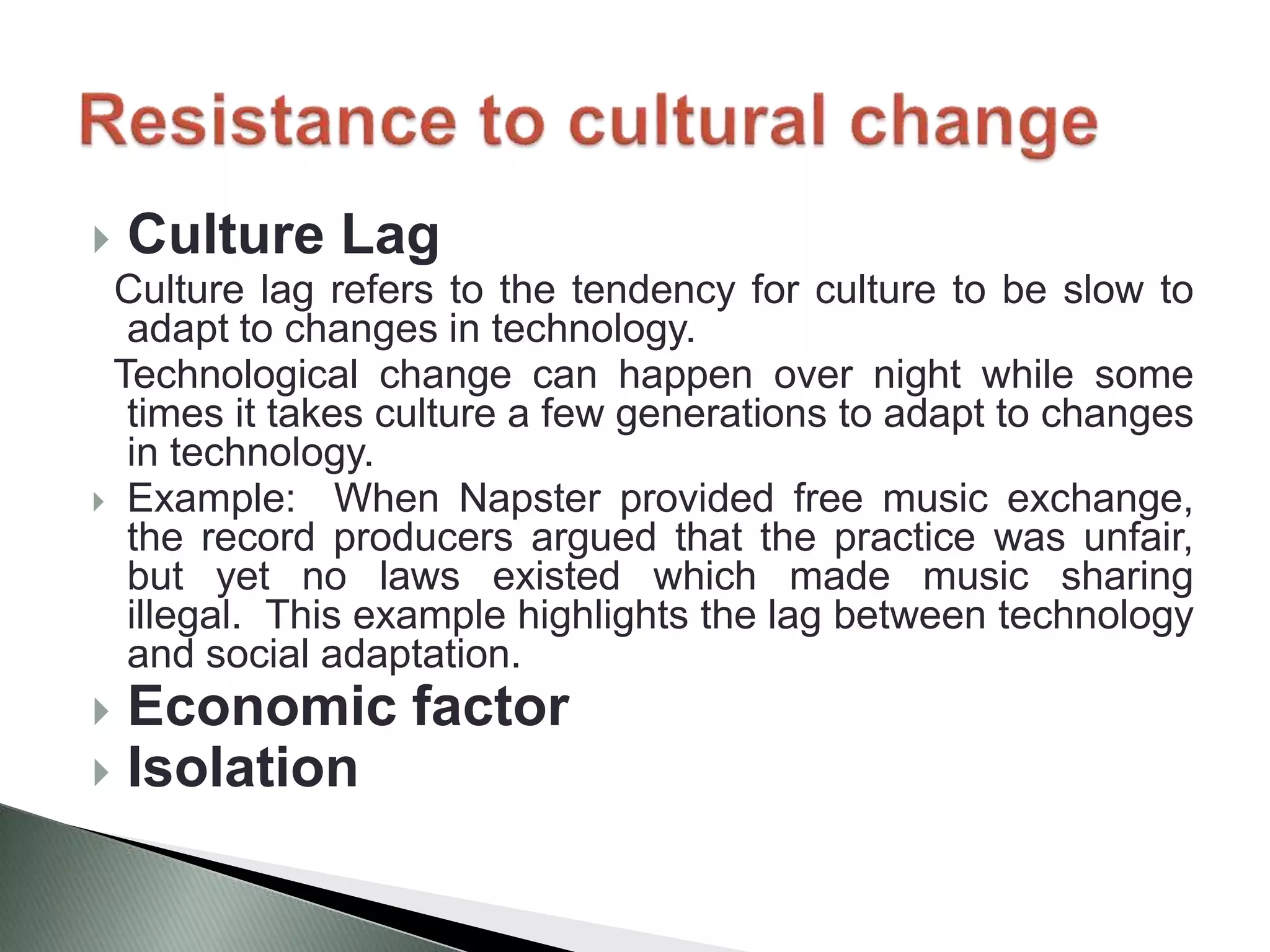 Resistance to cultural change

Culture Lag

Culture lag refers to the tendency for culture to be slow to adapt to changes in technology.

Technological change can happen over night while some times it takes culture a few generations to adapt to changes in technology.

Example: When Napster provided free music exchange, the record producers argued that the practice was unfair, but yet no laws existed which made music sharing illegal. This example highlights the lag between technology and social adaptation.

Economic factor

Isolation